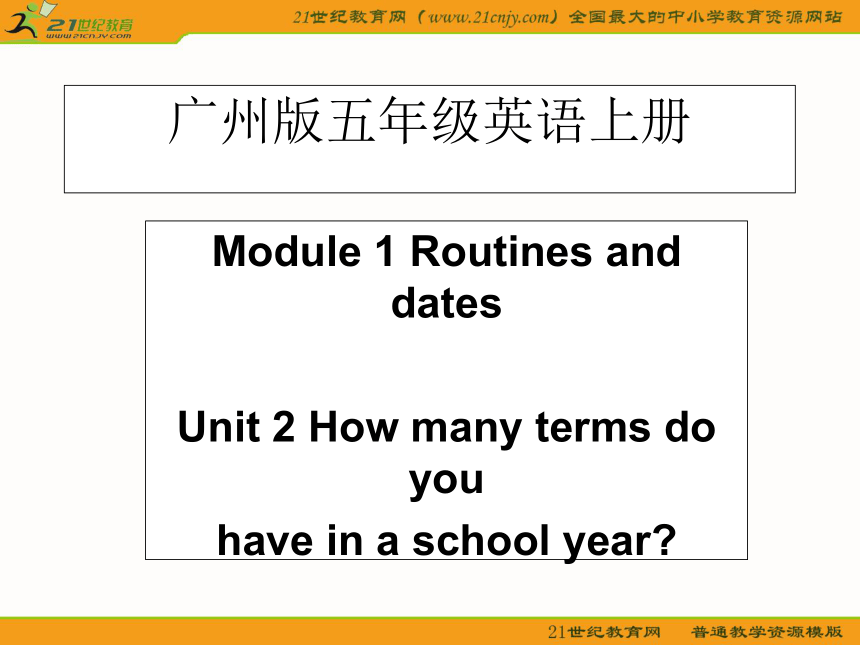 21世纪教育
www.21cnjy.com

21世纪教育网（www.21cnjy.com）全国最大的中小学教育资源网站

广州版五年级英语上册

Module 1 Routines and dates

Unit 2 How many terms do you
have in a school year?

21世纪教育网　普通教学资源模版